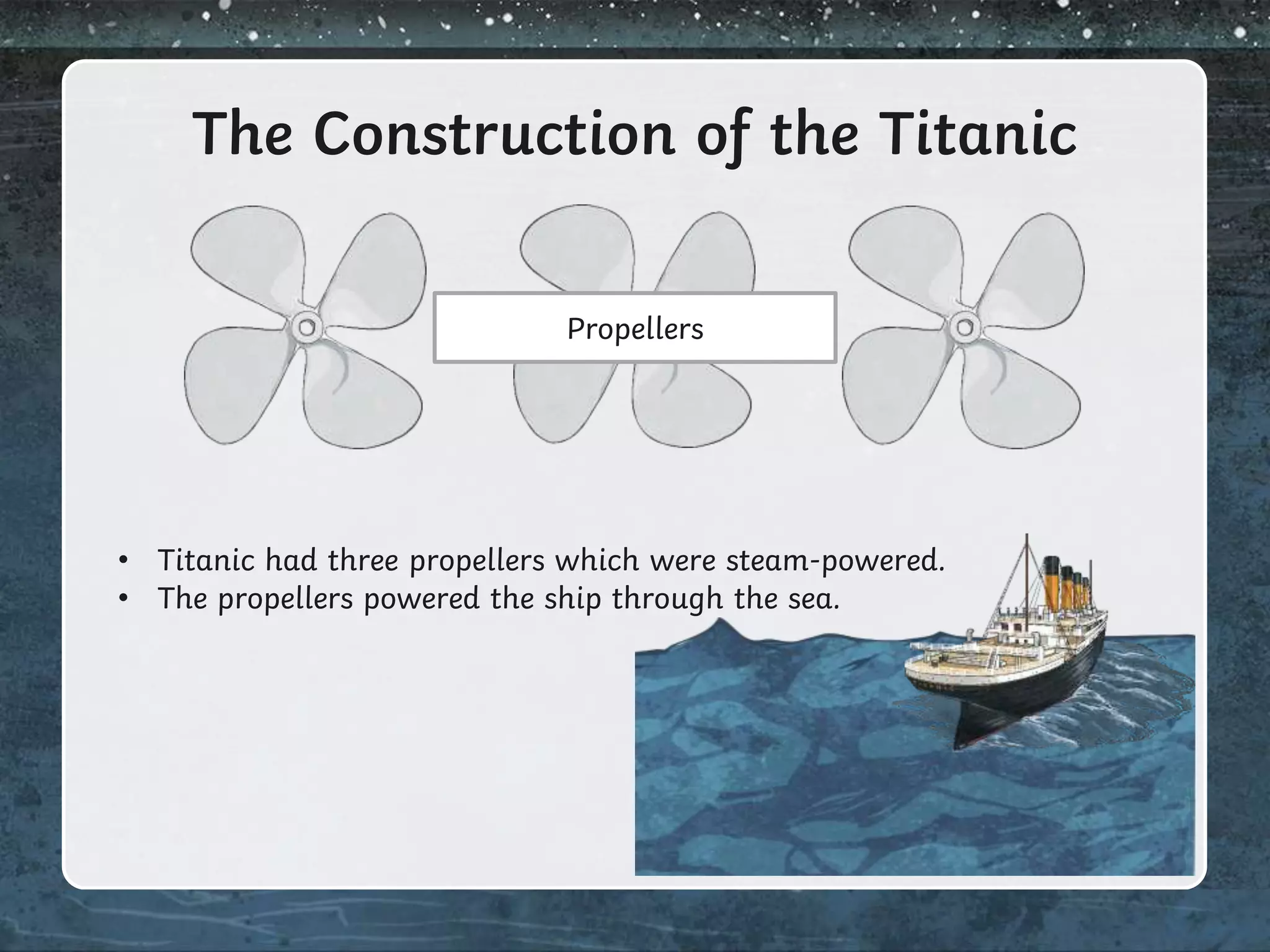 The Construction of the Titanic

Propellers

• Titanic had three propellers which were steam-powered.
• The propellers powered the ship through the sea.